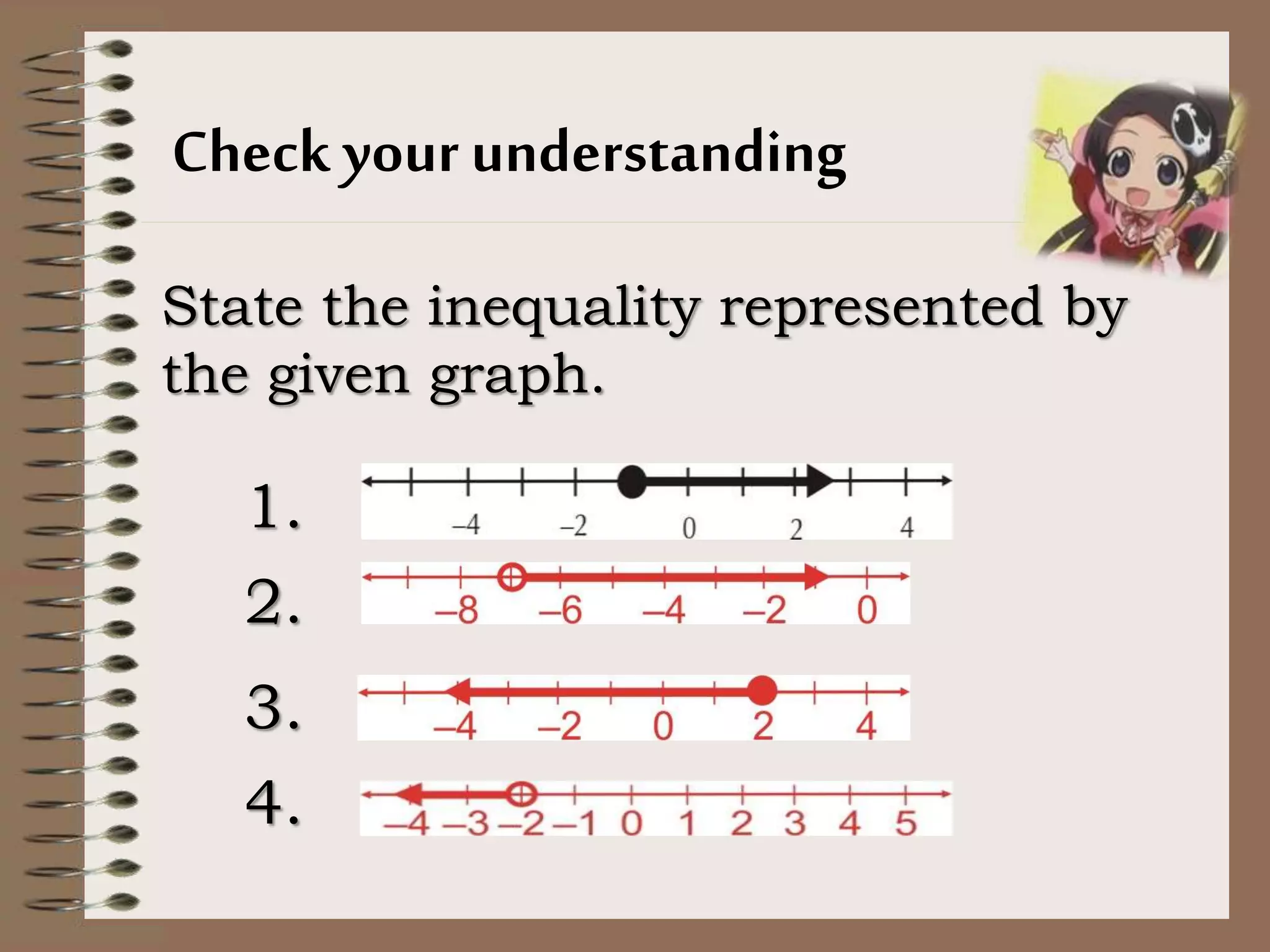 Check your understanding

State the inequality represented by the given graph.

1. –4 –2 0 2 4

2. –8 –6 –4 –2 0

3. –4 –2 0 2 4

4. –4 –3 –2 –1 0 1 2 3 4 5